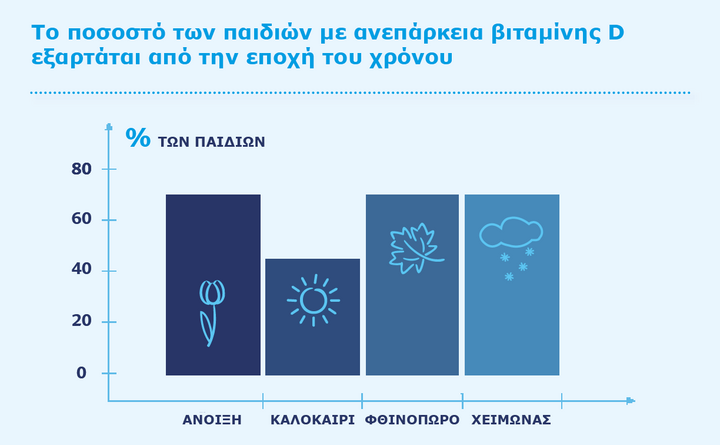 Το ποσοστό των παιδιών με ανεπάρκεια βιταμίνης D εξαρτάται από την εποχή του χρόνου

% ΤΩΝ ΠΑΙΔΙΩΝ

80
60
40
20
0

ΑΝΟΙΞΗ ΚΑΛΟΚΑΙΡΙ ΦΘΙΝΟΠΩΡΟ ΧΕΙΜΩΝΑΣ